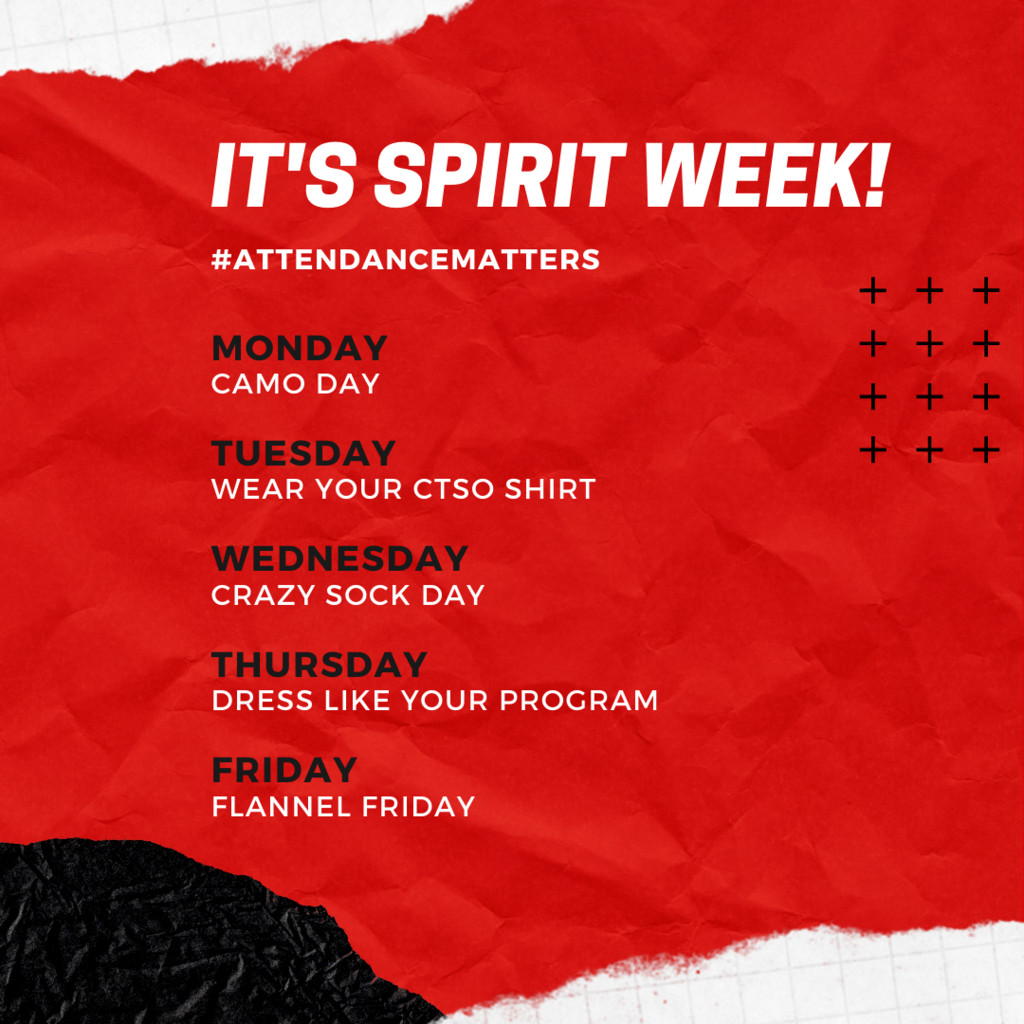 IT'S SPIRIT WEEK!

#ATTENDANCEMATTERS

MONDAY
CAMO DAY

TUESDAY
WEAR YOUR CTSO SHIRT

WEDNESDAY
CRAZY SOCK DAY

THURSDAY
DRESS LIKE YOUR PROGRAM

FRIDAY
FLANNEL FRIDAY